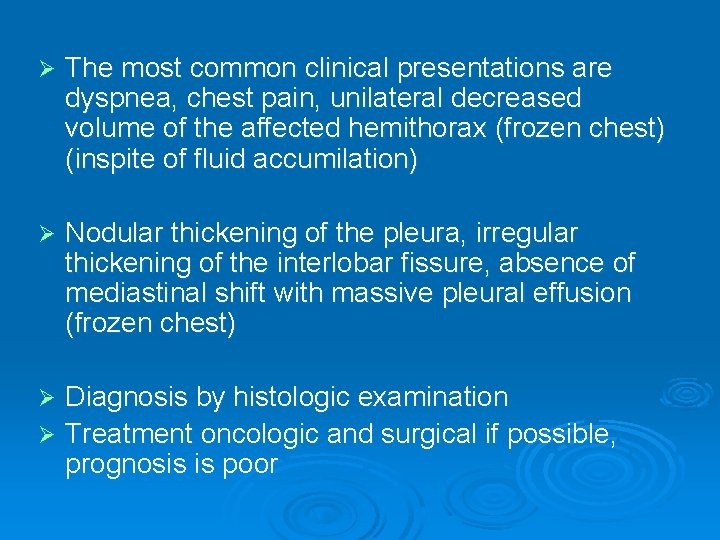 ➢ The most common clinical presentations are dyspnea, chest pain, unilateral decreased volume of the affected hemithorax (frozen chest) (inspite of fluid accumilation)

➢ Nodular thickening of the pleura, irregular thickening of the interlobar fissure, absence of mediastinal shift with massive pleural effusion (frozen chest)

➢ Diagnosis by histologic examination
➢ Treatment oncologic and surgical if possible, prognosis is poor